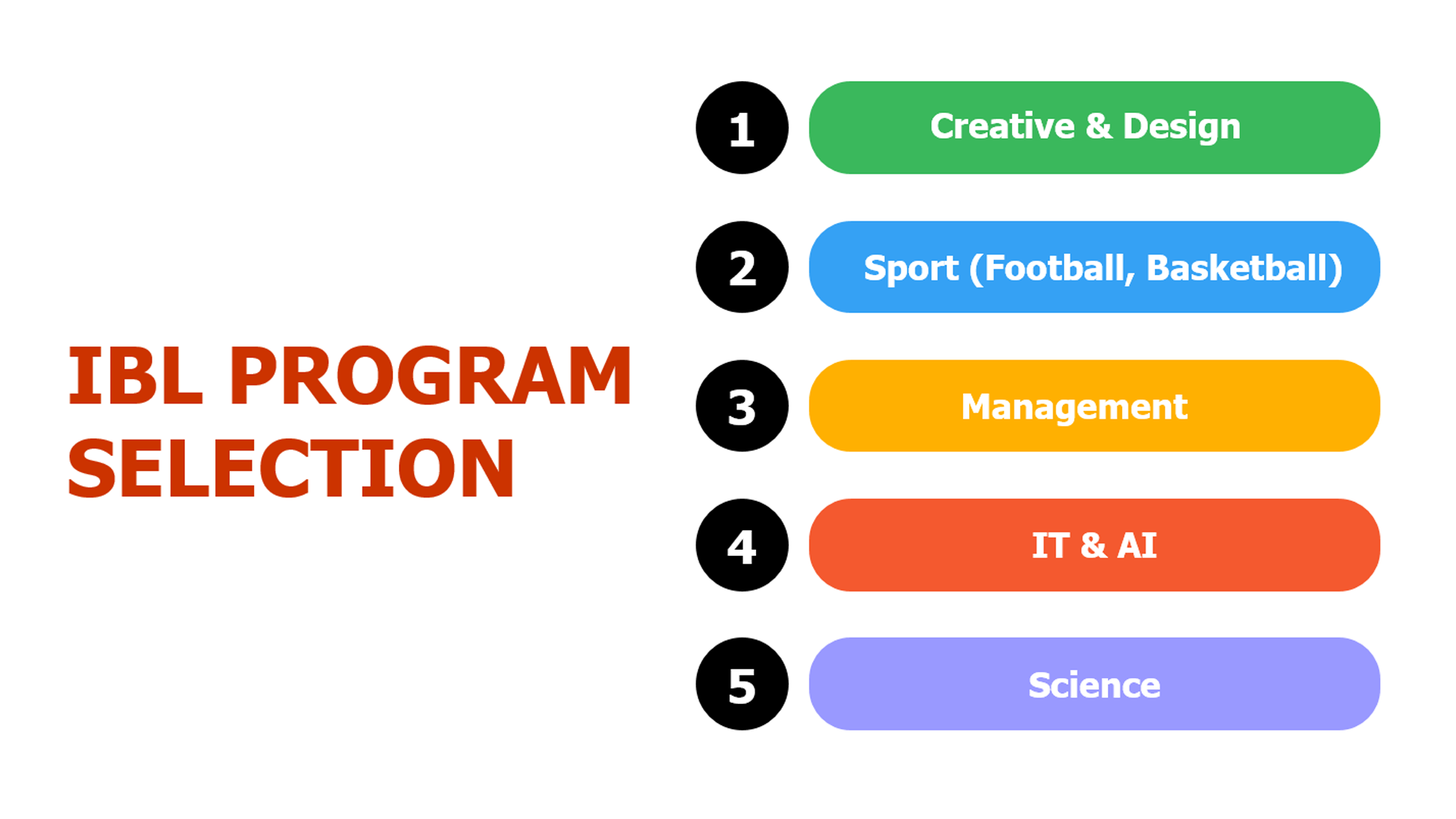 IBL PROGRAM SELECTION

1 Creative & Design

2 Sport (Football, Basketball)

3 Management

4 IT & AI

5 Science